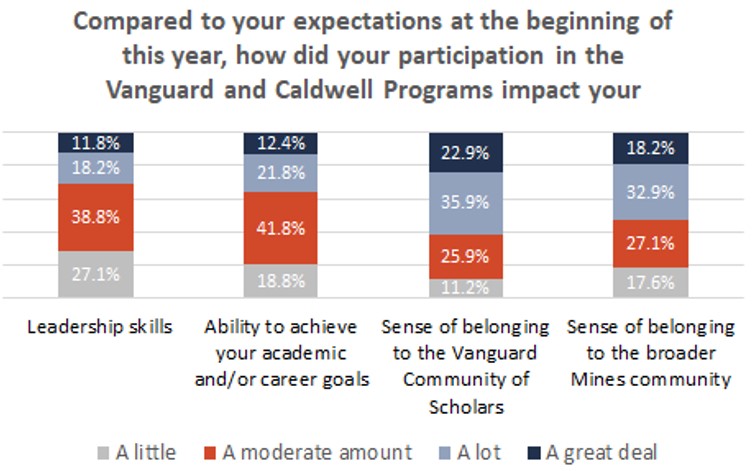 Compared to your expectations at the beginning of this year, how did your participation in the Vanguard and Caldwell Programs impact your

11.8%
18.2%
38.8%
27.1%

12.4%
21.8%
41.8%
18.8%

22.9%
35.9%
25.9%
11.2%

18.2%
32.9%
27.1%
17.6%

Leadership skills

Ability to achieve your academic and/or career goals

Sense of belonging to the Vanguard Community of Scholars

Sense of belonging to the broader Mines community

A little
A moderate amount
A lot
A great deal